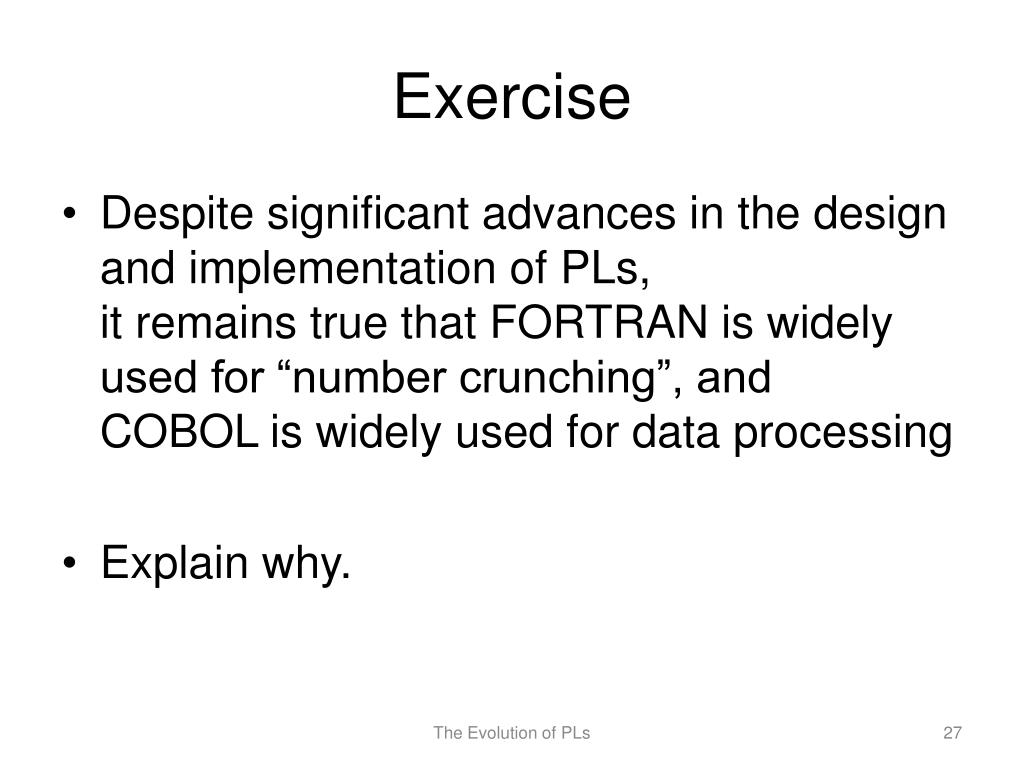 Exercise

• Despite significant advances in the design and implementation of PLs,
it remains true that FORTRAN is widely used for “number crunching”, and
COBOL is widely used for data processing

• Explain why.

The Evolution of PLs

27